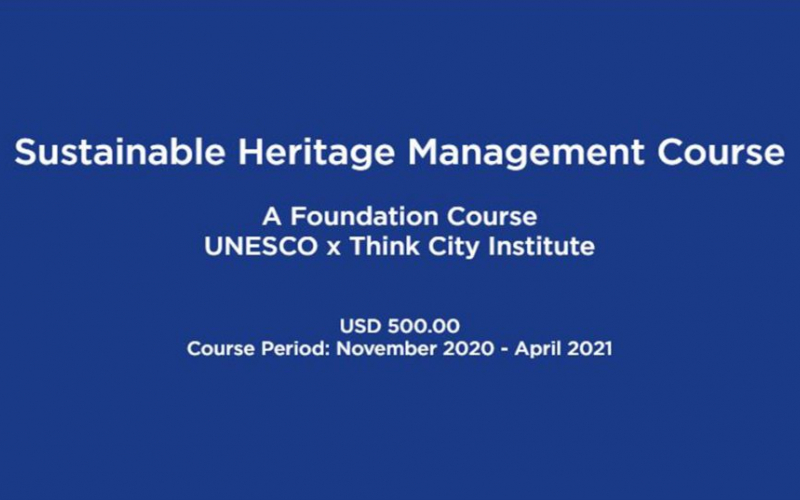 Sustainable Heritage Management Course

A Foundation Course
UNESCO x Think City Institute

USD 500.00
Course Period: November 2020 - April 2021